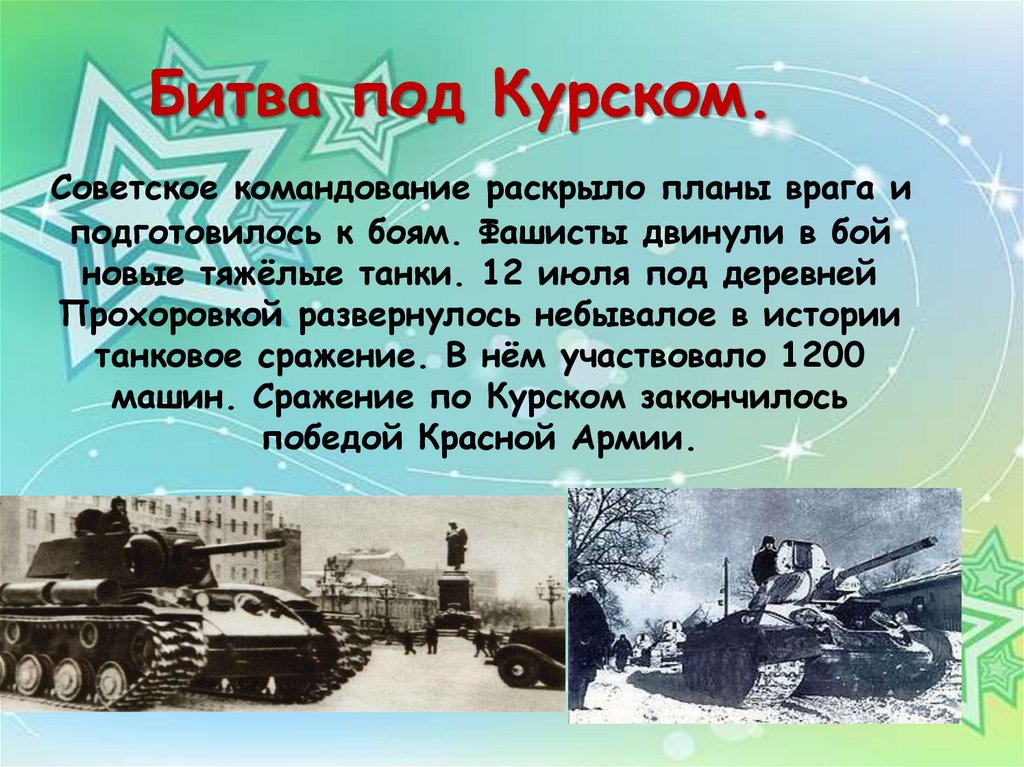 Битва под Курском.

Советское командование раскрыло планы врага и подготовилось к боям. Фашисты двинули в бой новые тяжёлые танки. 12 июля под деревней Прохоровкой развернулось небывалое в истории танковое сражение. В нём участвовало 1200 машин. Сражение по Курском закончилось победой Красной Армии.